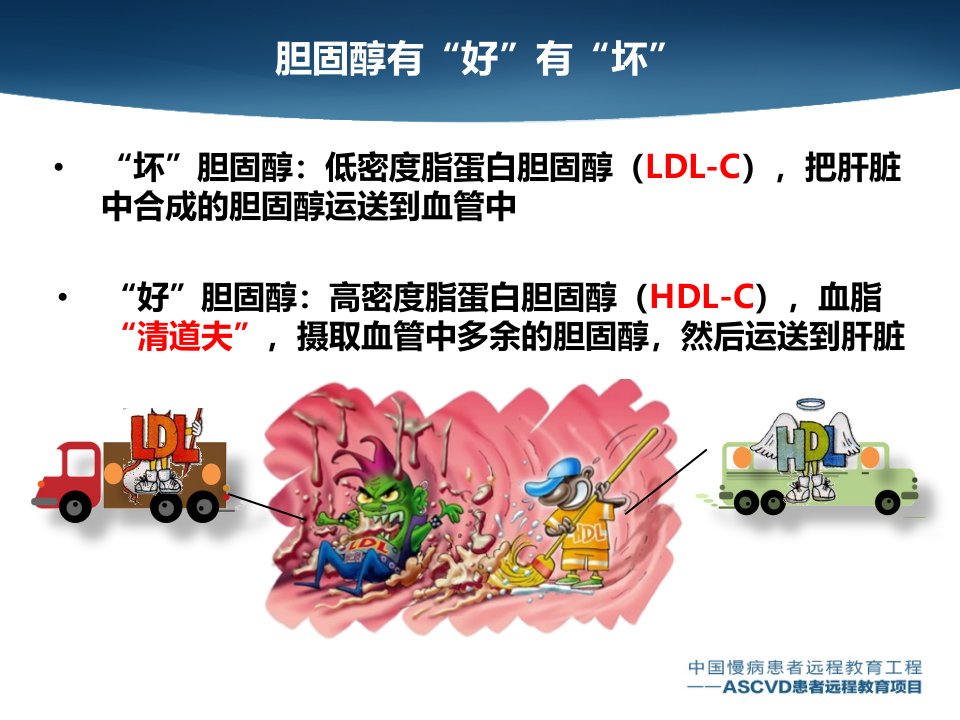 胆固醇有“好”有“坏”

• “坏”胆固醇：低密度脂蛋白胆固醇（LDL-C），把肝脏中合成的胆固醇运送到血管中

• “好”胆固醇：高密度脂蛋白胆固醇（HDL-C），血脂“清道夫”，摄取血管中多余的胆固醇，然后运送到肝脏

LDL

LDL

HDL

HDL

中国慢病患者远程教育工程
——ASCVD患者远程教育项目